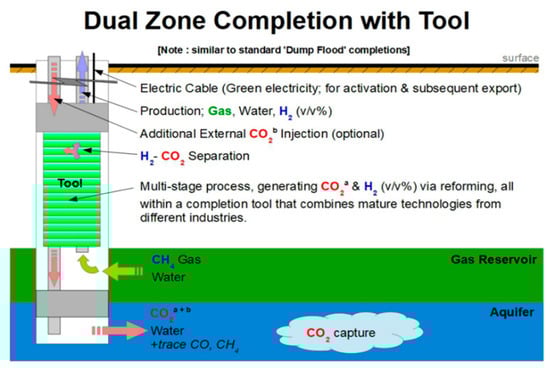 Dual Zone Completion with Tool

[Note : similar to standard 'Dump Flood' completions]

surface

Electric Cable (Green electricity; for activation & subsequent export)

Production; Gas, Water, $H_2$ (v/v%)

Additional External $CO_2^b$ Injection (optional)

$H_2$- $CO_2$ Separation

Tool

Multi-stage process, generating $CO_2^a$ & $H_2$ (v/v%) via reforming, all within a completion tool that combines mature technologies from different industries.

$CH_4$ Gas
Water

Gas Reservoir

$CO_2^{a+b}$
Water
+trace CO, $CH_4$

Aquifer

$CO_2$ capture